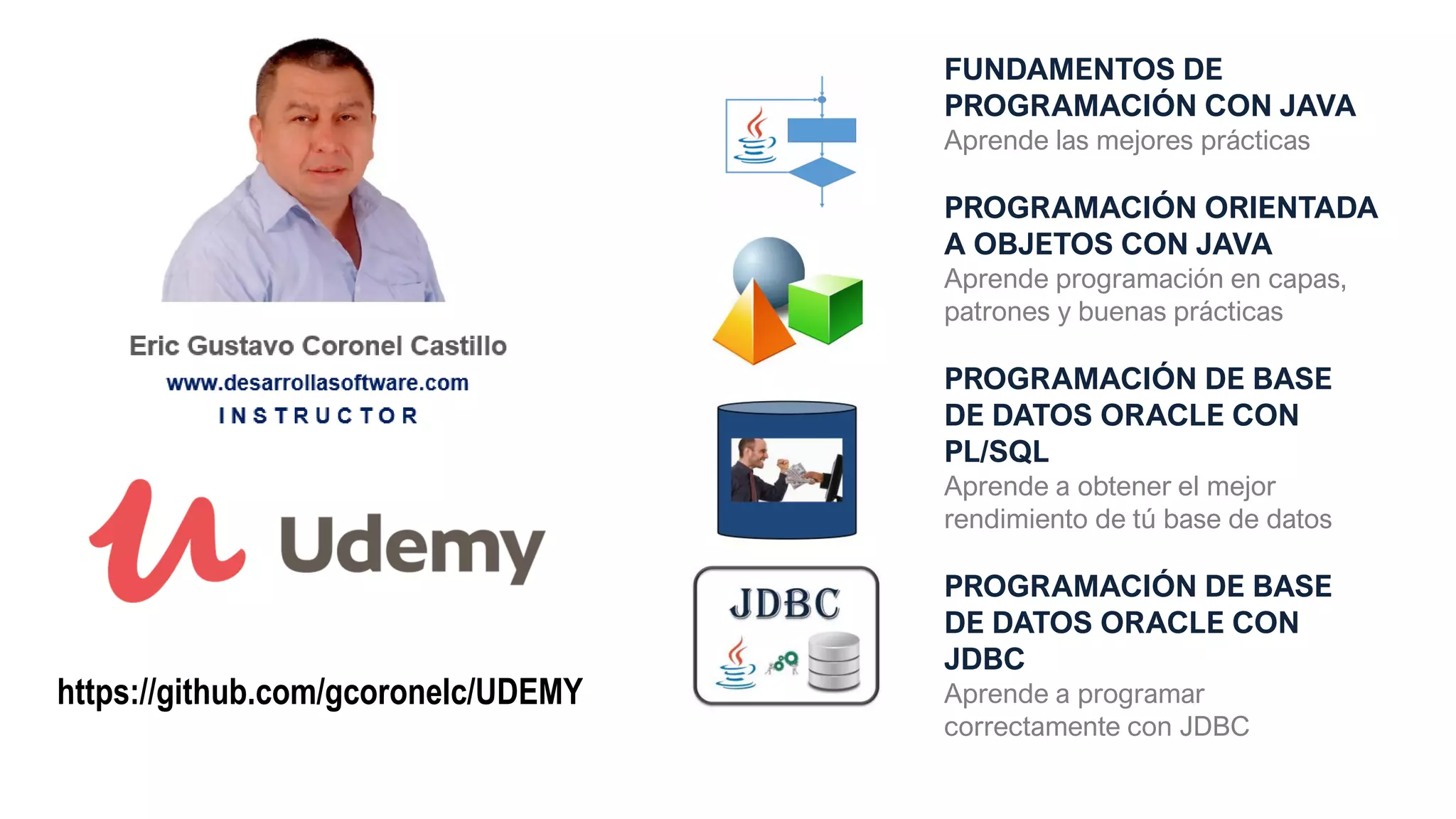 Eric Gustavo Coronel Castillo
www.desarrollasoftware.com
INSTRUCTOR

Udemy

https://github.com/gcoronelc/UDEMY

FUNDAMENTOS DE PROGRAMACIÓN CON JAVA
Aprende las mejores prácticas

PROGRAMACIÓN ORIENTADA A OBJETOS CON JAVA
Aprende programación en capas, patrones y buenas prácticas

PROGRAMACIÓN DE BASE DE DATOS ORACLE CON PL/SQL
Aprende a obtener el mejor rendimiento de tú base de datos

JDBC

PROGRAMACIÓN DE BASE DE DATOS ORACLE CON JDBC
Aprende a programar correctamente con JDBC